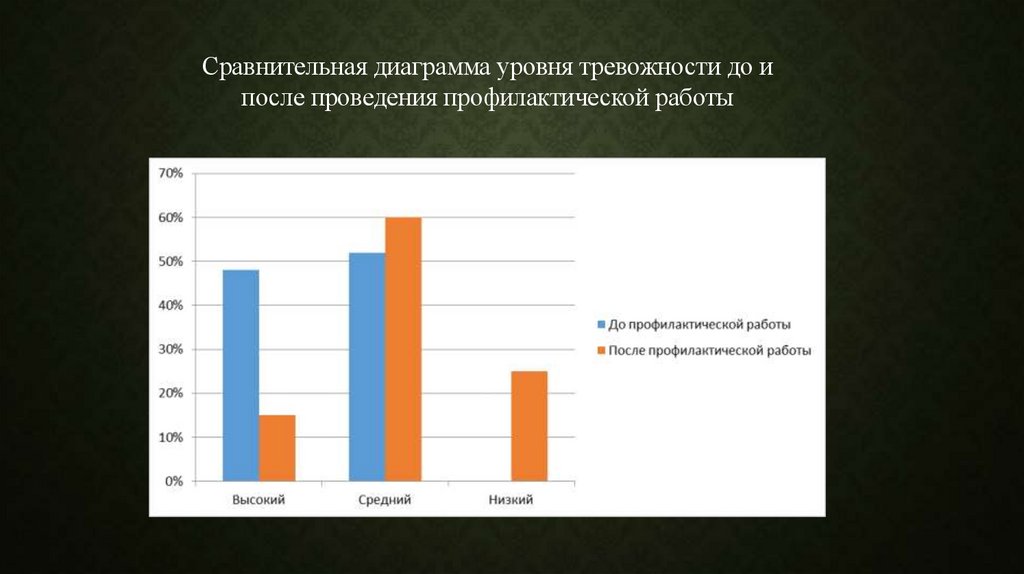 Сравнительная диаграмма уровня тревожности до и после проведения профилактической работы

70%
60%
50%
40%
30%
20%
10%
0%

Высокий
Средний
Низкий

До профилактической работы
После профилактической работы